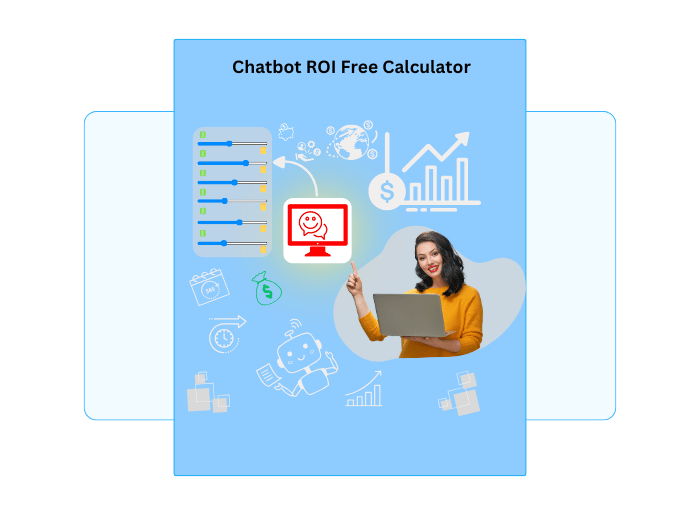 Chatbot ROI Free Calculator

365